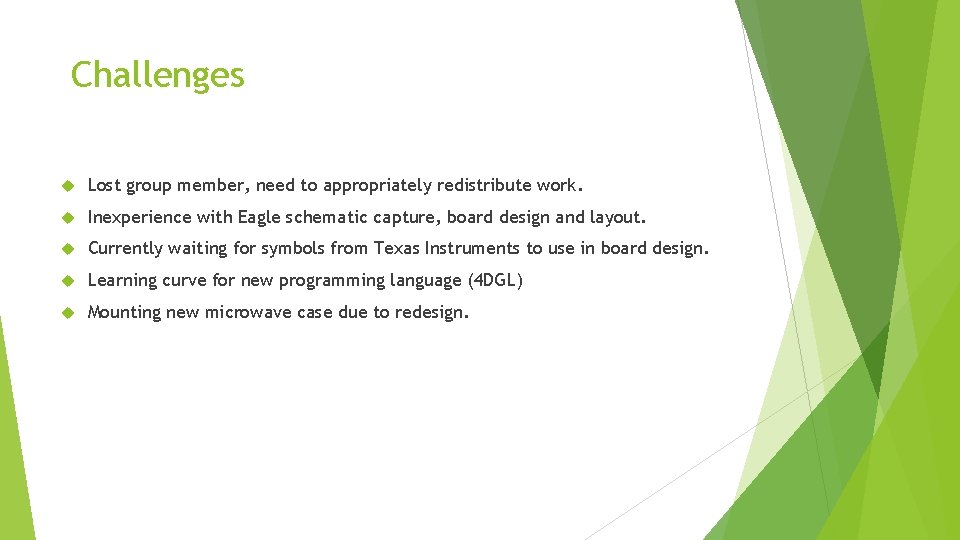 Challenges

Lost group member, need to appropriately redistribute work.

Inexperience with Eagle schematic capture, board design and layout.

Currently waiting for symbols from Texas Instruments to use in board design.

Learning curve for new programming language (4DGL)

Mounting new microwave case due to redesign.